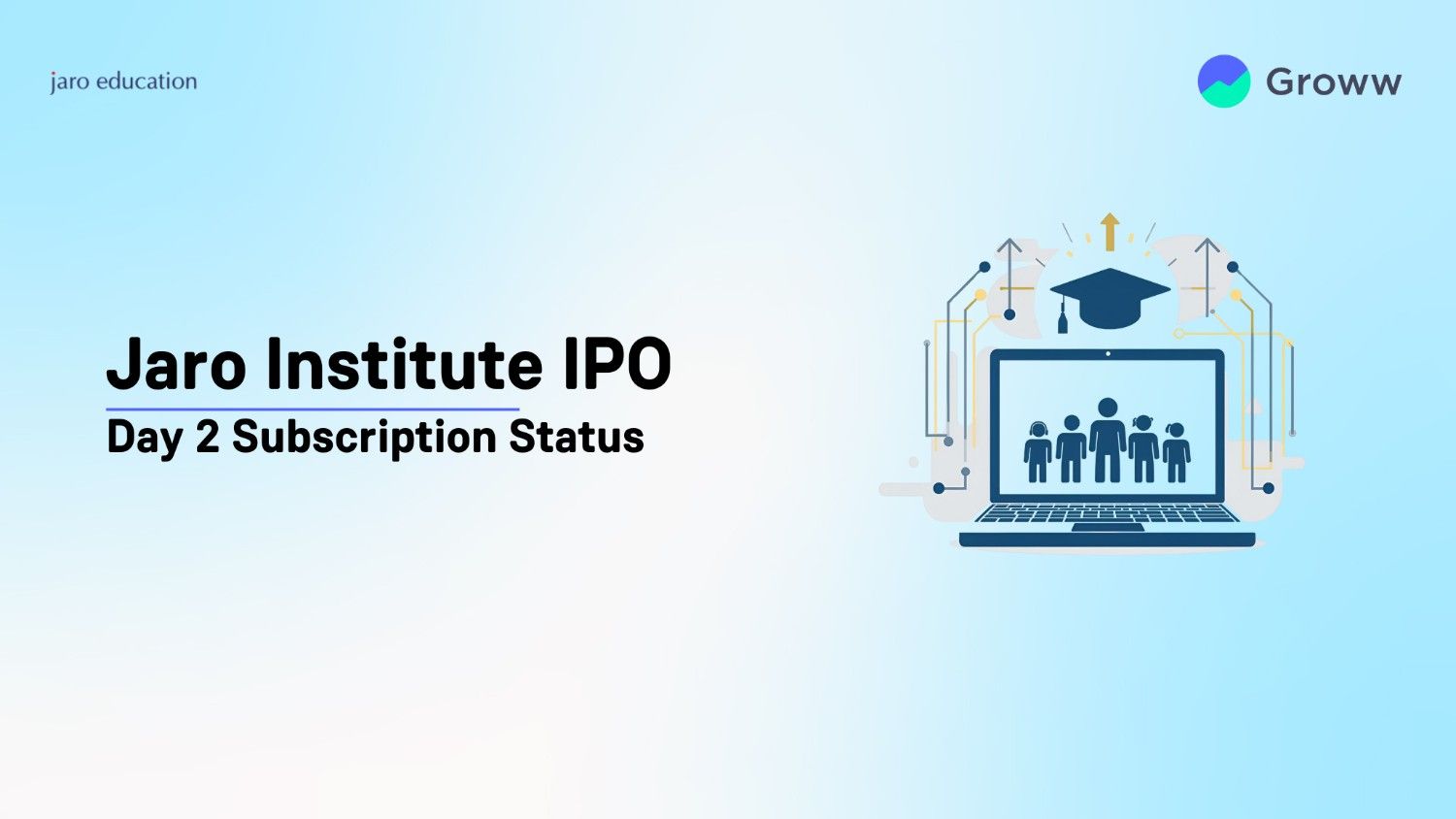 jaro education

Groww

Jaro Institute IPO
Day 2 Subscription Status